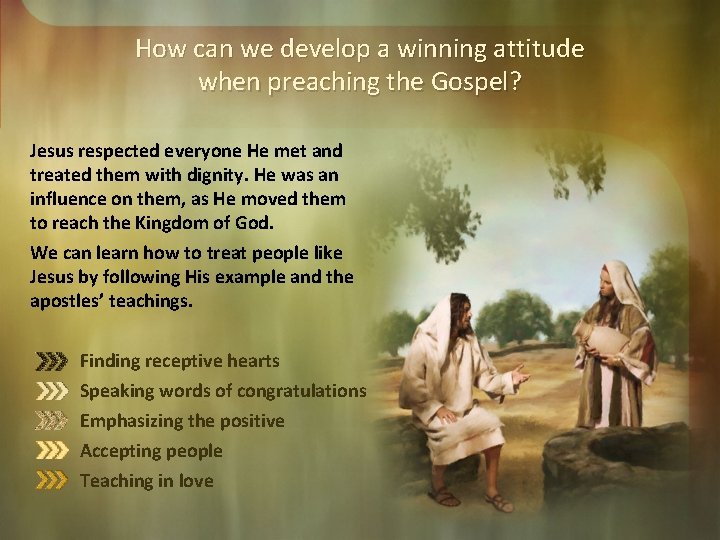 How can we develop a winning attitude when preaching the Gospel?

Jesus respected everyone He met and treated them with dignity. He was an influence on them, as He moved them to reach the Kingdom of God.

We can learn how to treat people like Jesus by following His example and the apostles' teachings.

Finding receptive hearts
Speaking words of congratulations
Emphasizing the positive
Accepting people
Teaching in love